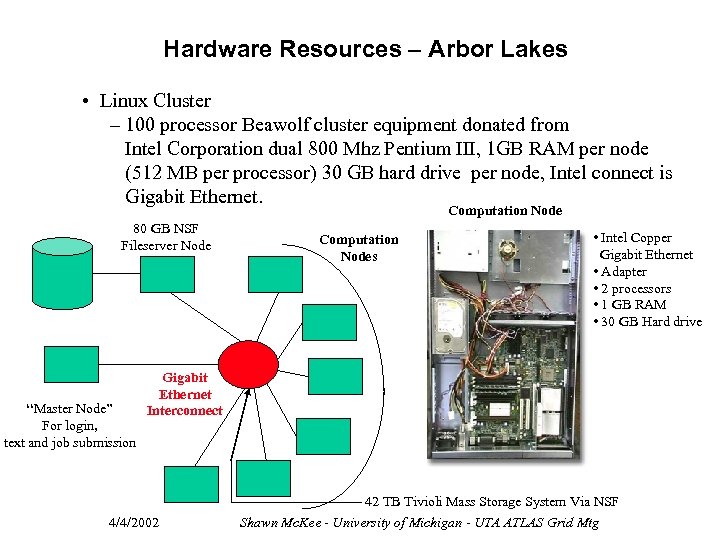 Hardware Resources – Arbor Lakes

• Linux Cluster
– 100 processor Beawolf cluster equipment donated from Intel Corporation dual 800 Mhz Pentium III, 1GB RAM per node (512 MB per processor) 30 GB hard drive per node, Intel connect is Gigabit Ethernet.

80 GB NSF Fileserver Node

Computation Nodes

Gigabit Ethernet Interconnect

"Master Node" For login, text and job submission

Computation Node

• Intel Copper Gigabit Ethernet
• Adapter
• 2 processors
• 1 GB RAM
• 30 GB Hard drive

42 TB Tivioli Mass Storage System Via NSF

4/4/2002

Shawn McKee - University of Michigan - UTA ATLAS Grid Mtg